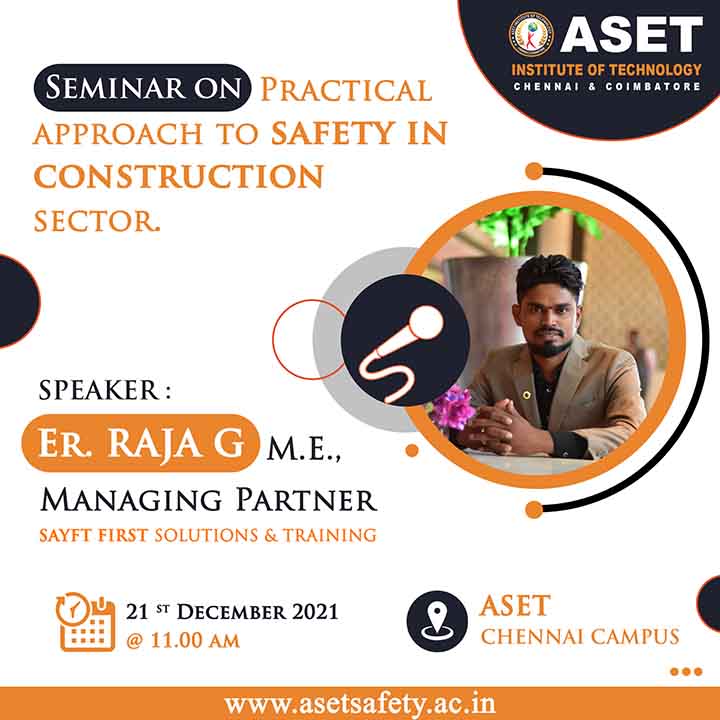 ASET
INSTITUTE OF TECHNOLOGY
CHENNAI & COIMBATORE

SEMINAR ON PRACTICAL APPROACH TO SAFETY IN CONSTRUCTION SECTOR.

SPEAKER :
ER. RAJA G M.E.,
MANAGING PARTNER
SAYFT FIRST SOLUTIONS & TRAINING

21 ST DECEMBER 2021
@ 11.00 AM

ASET
CHENNAI CAMPUS

www.asetsafety.ac.in